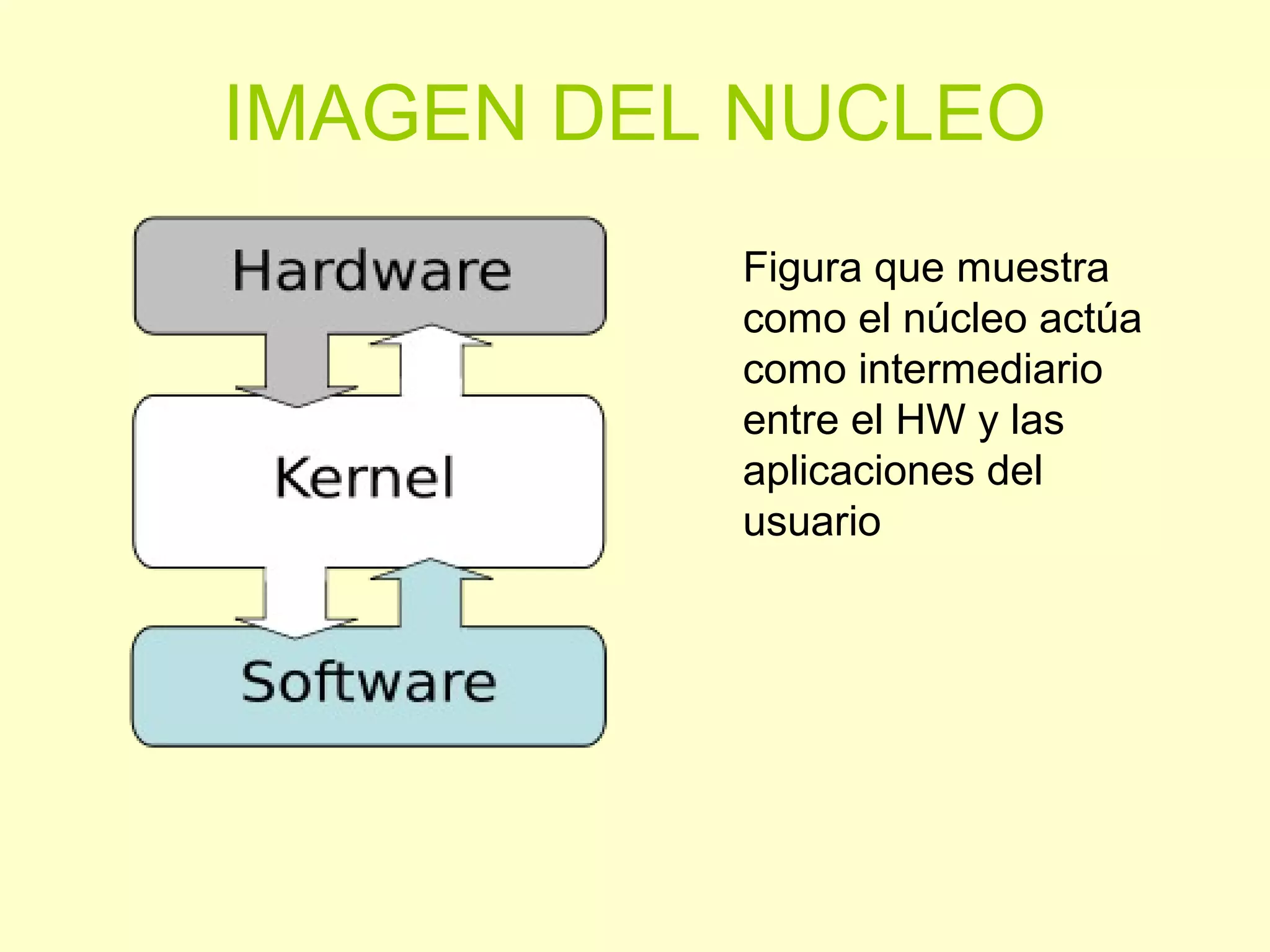 IMAGEN DEL NUCLEO

Hardware

Kernel

Software

Figura que muestra como el núcleo actúa como intermediario entre el HW y las aplicaciones del usuario